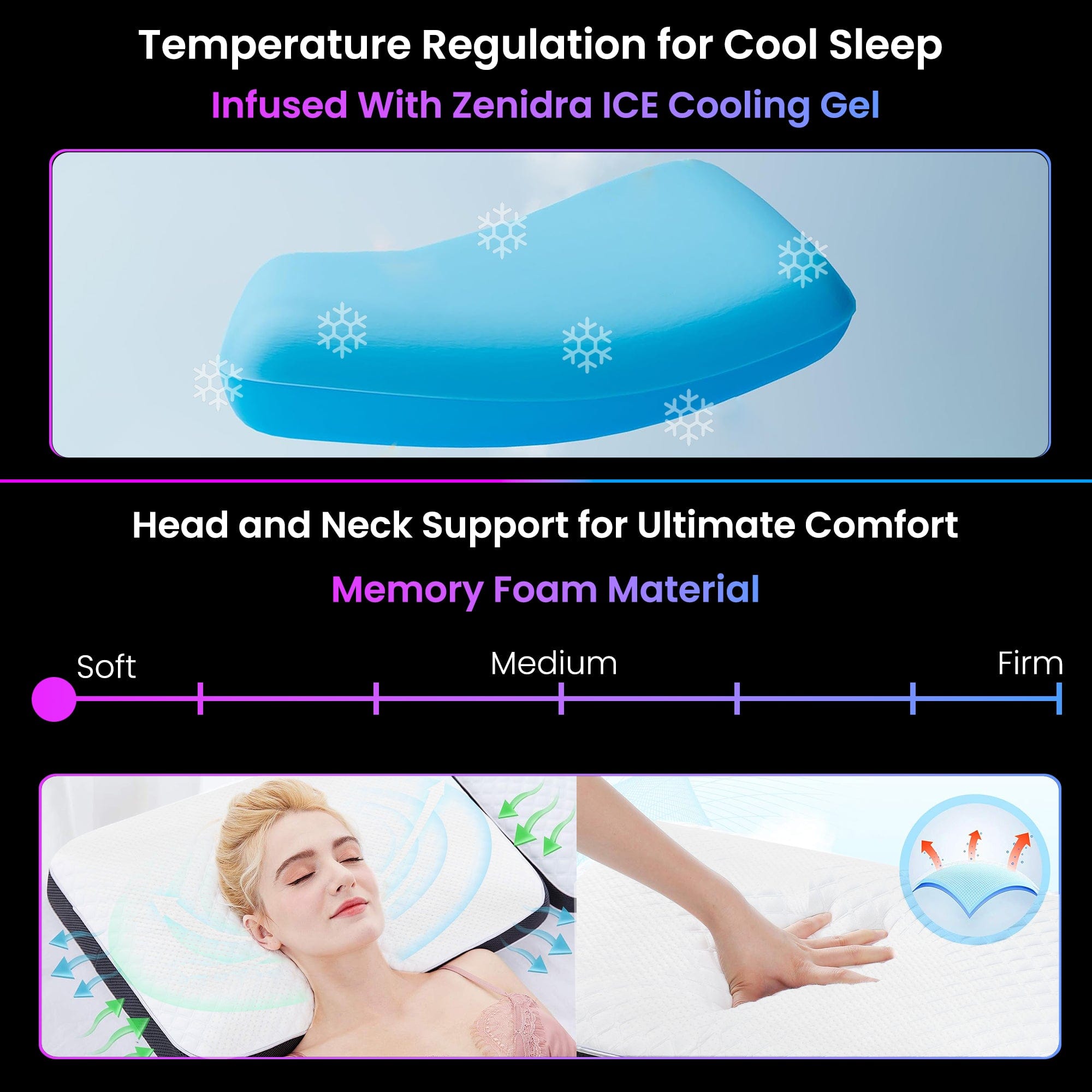 Temperature Regulation for Cool Sleep

Infused With Zenidra ICE Cooling Gel

Head and Neck Support for Ultimate Comfort

Memory Foam Material

Soft

Medium

Firm